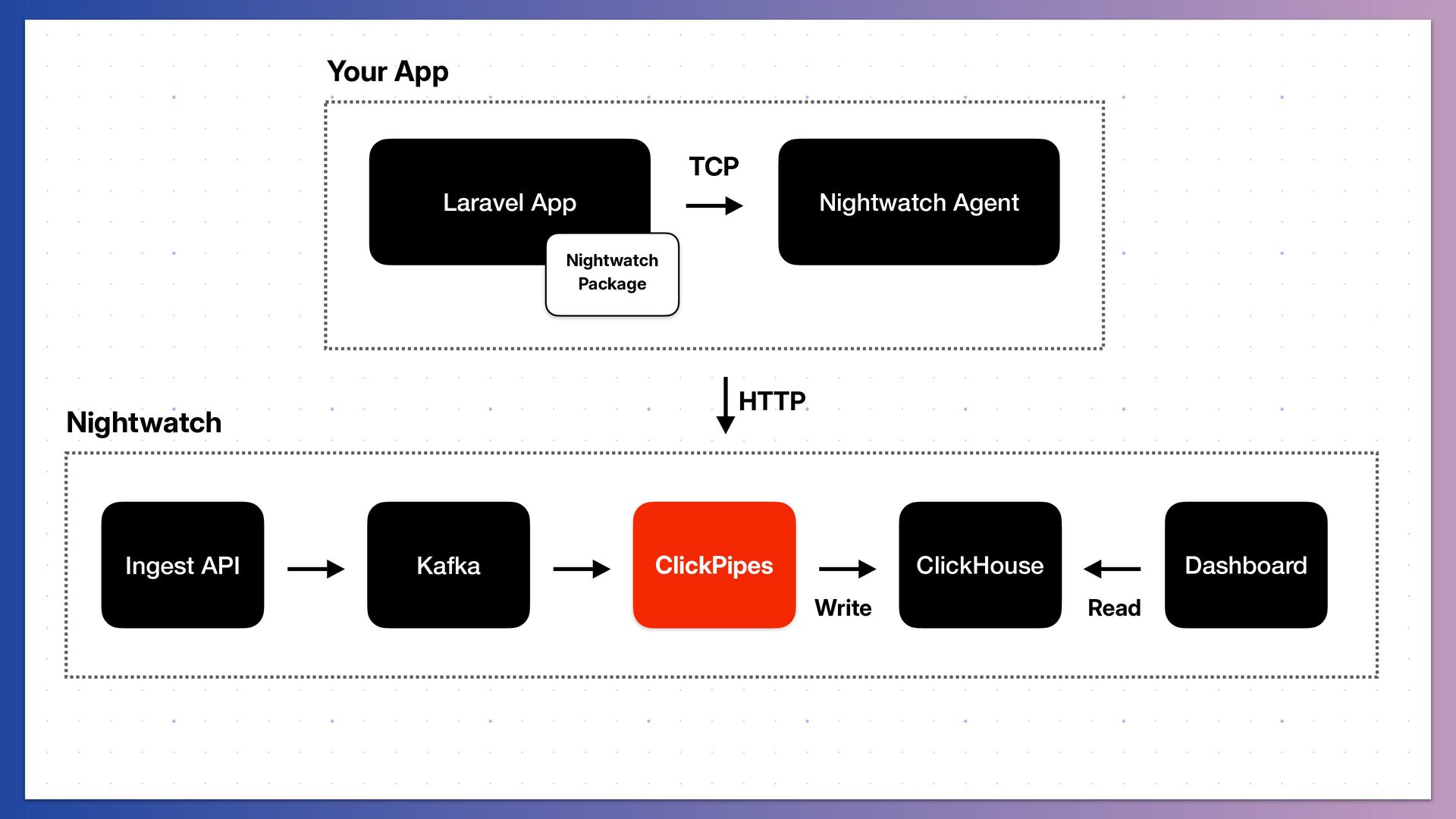 Your App

Laravel App

Nightwatch Package

TCP

Nightwatch Agent

HTTP

Nightwatch

Ingest API

Kafka

ClickPipes

Write

ClickHouse

Read

Dashboard